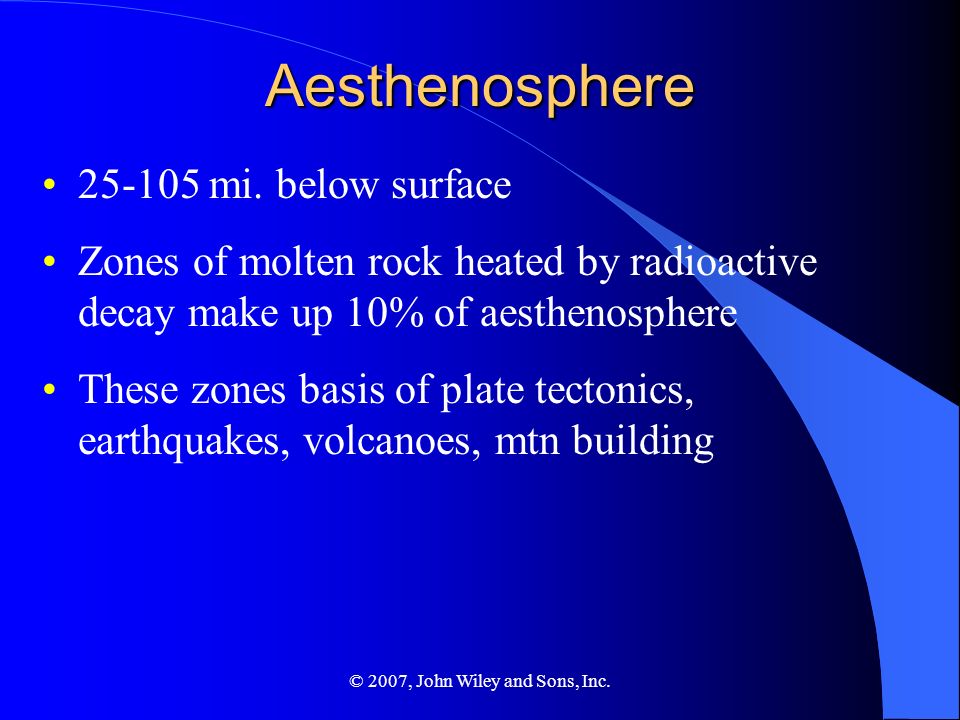 Aesthenosphere

• 25-105 mi. below surface

• Zones of molten rock heated by radioactive decay make up 10% of aesthenosphere

• These zones basis of plate tectonics, earthquakes, volcanoes, mtn building

© 2007, John Wiley and Sons, Inc.